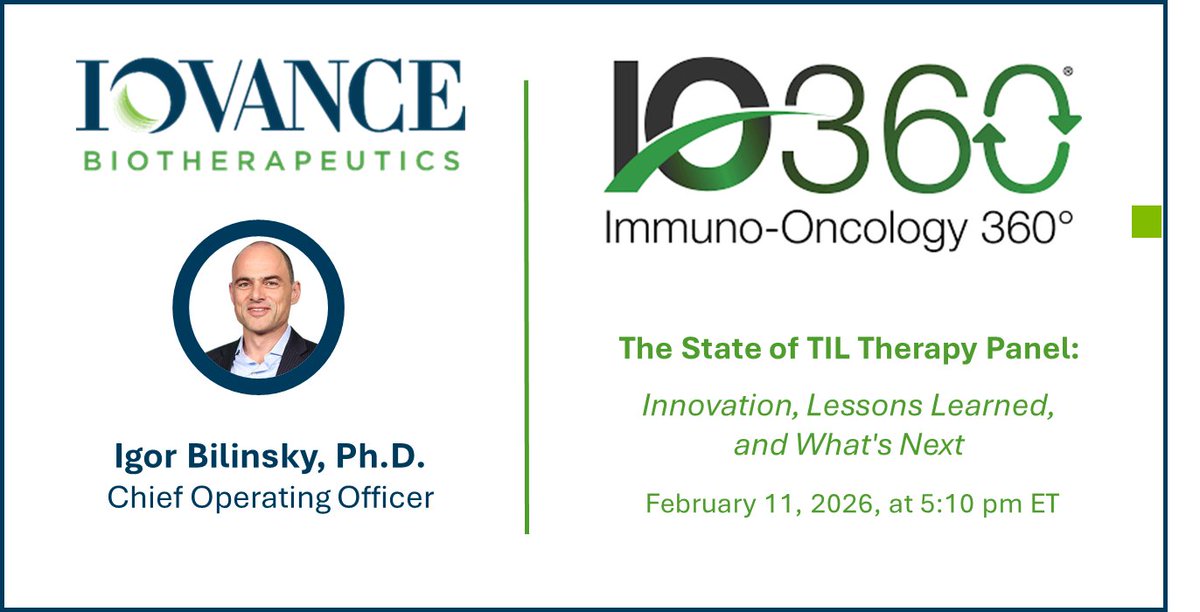 IOVANCE
BIOTHERAPEUTICS

Igor Bilinsky, Ph.D.
Chief Operating Officer

IO360®
Immuno-Oncology 360°

The State of TIL Therapy Panel:

Innovation, Lessons Learned, and What's Next

February 11, 2026, at 5:10 pm ET